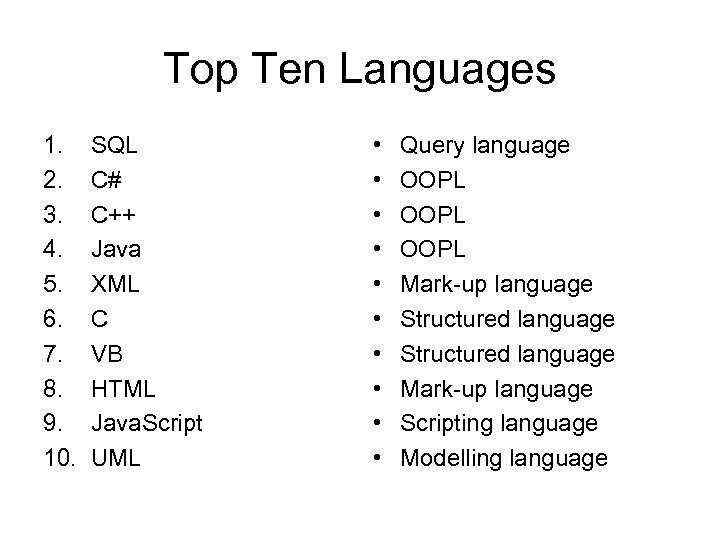 Top Ten Languages

1. SQL
2. C#
3. C++
4. Java
5. XML
6. C
7. VB
8. HTML
9. JavaScript
10. UML

• Query language
• OOPL
• OOPL
• OOPL
• Mark-up language
• Structured language
• Structured language
• Mark-up language
• Scripting language
• Modelling language